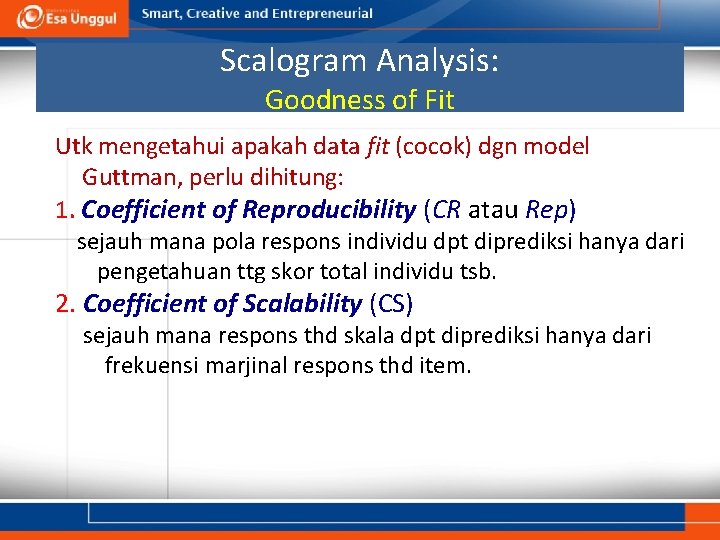 Esa Unggul

Smart, Creative and Entrepreneurial

Scalogram Analysis:
Goodness of Fit

Utk mengetahui apakah data fit (cocok) dgn model Guttman, perlu dihitung:

1. Coefficient of Reproducibility (CR atau Rep)
sejauh mana pola respons individu dpt diprediksi hanya dari pengetahuan ttg skor total individu tsb.

2. Coefficient of Scalability (CS)
sejauh mana respons thd skala dpt diprediksi hanya dari frekuensi marjinal respons thd item.